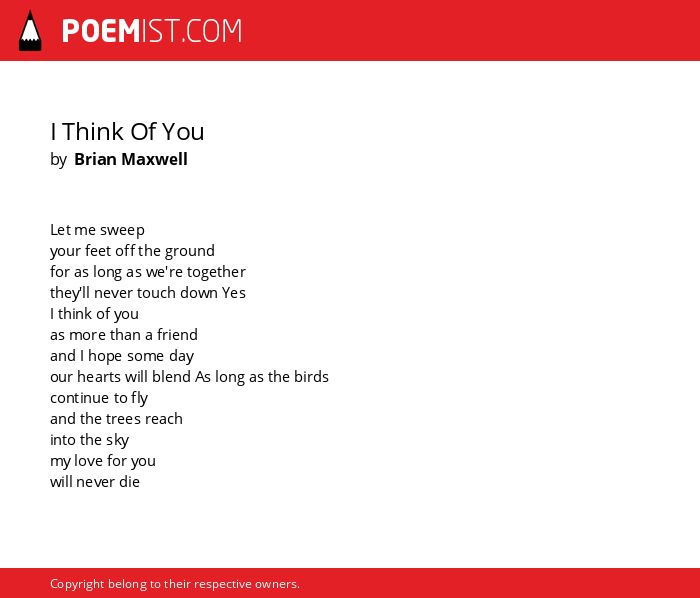 POEMIST.COM

I Think Of You
by Brian Maxwell

Let me sweep
your feet off the ground
for as long as we're together
they'll never touch down Yes
I think of you
as more than a friend
and I hope some day
our hearts will blend As long as the birds
continue to fly
and the trees reach
into the sky
my love for you
will never die

Copyright belong to their respective owners.